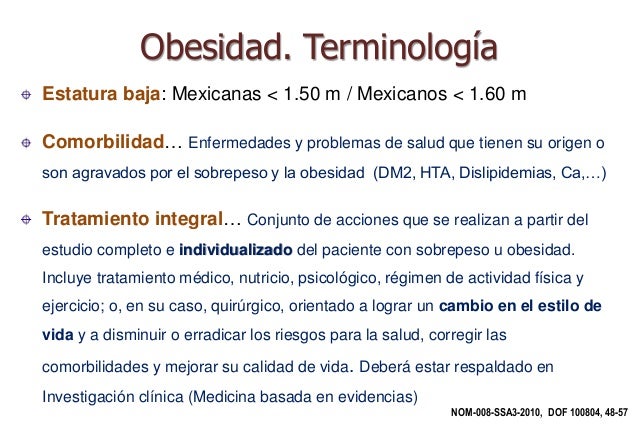 Obesidad. Terminología

Estatura baja: Mexicanas < 1.50 m / Mexicanos < 1.60 m

Comorbilidad… Enfermedades y problemas de salud que tienen su origen o son agravados por el sobrepeso y la obesidad (DM2, HTA, Dislipidemias, Ca,…)

Tratamiento integral… Conjunto de acciones que se realizan a partir del estudio completo e individualizado del paciente con sobrepeso u obesidad. Incluye tratamiento médico, nutricio, psicológico, régimen de actividad física y ejercicio; o, en su caso, quirúrgico, orientado a lograr un cambio en el estilo de vida y a disminuir o erradicar los riesgos para la salud, corregir las comorbilidades y mejorar su calidad de vida. Deberá estar respaldado en Investigación clínica (Medicina basada en evidencias)

NOM-008-SSA3-2010, DOF 100804, 48-57